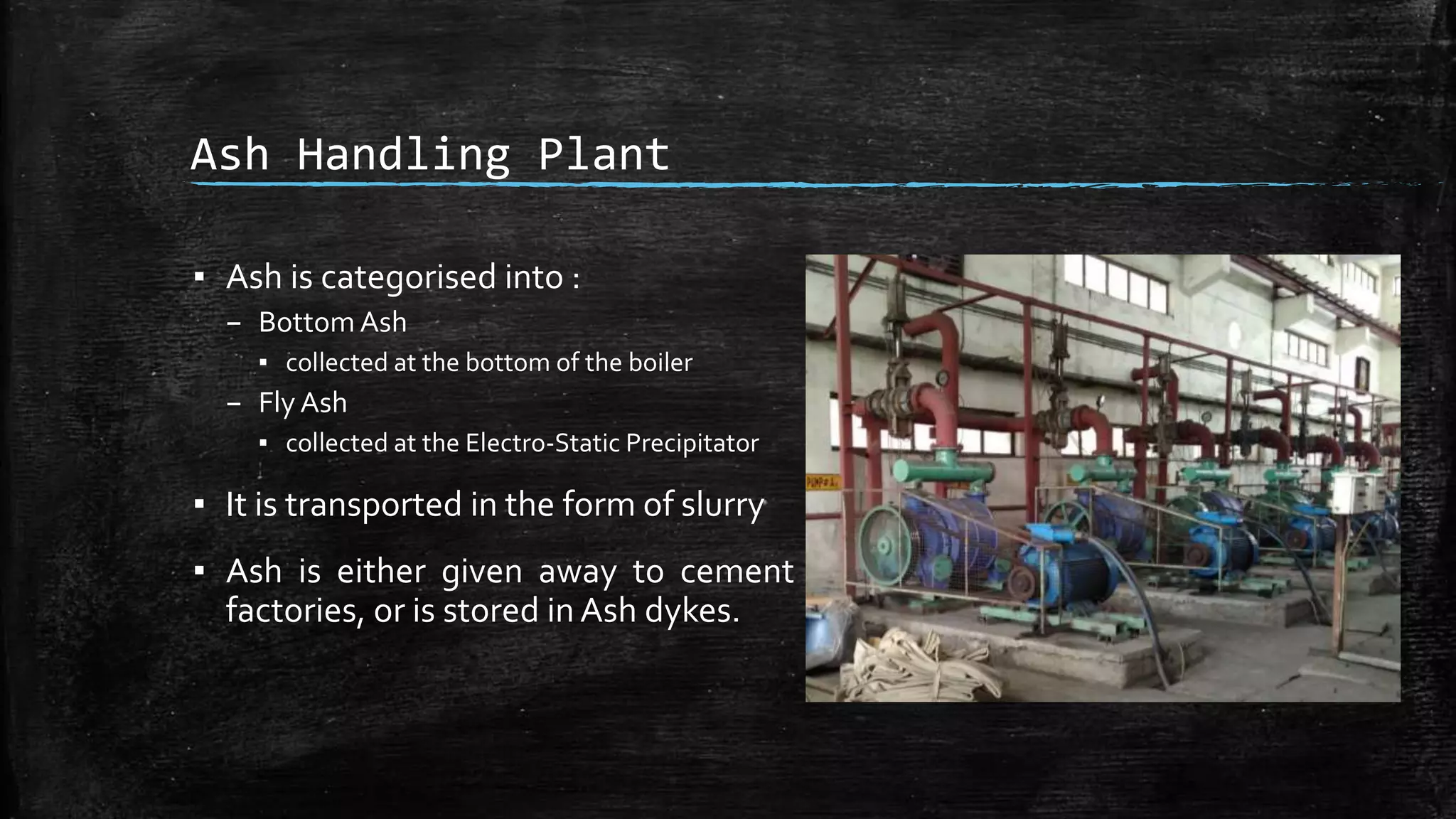 Ash Handling Plant

▪ Ash is categorised into :
– Bottom Ash
▪ collected at the bottom of the boiler
– Fly Ash
▪ collected at the Electro-Static Precipitator

▪ It is transported in the form of slurry

▪ Ash is either given away to cement factories, or is stored in Ash dykes.

PUMP#1